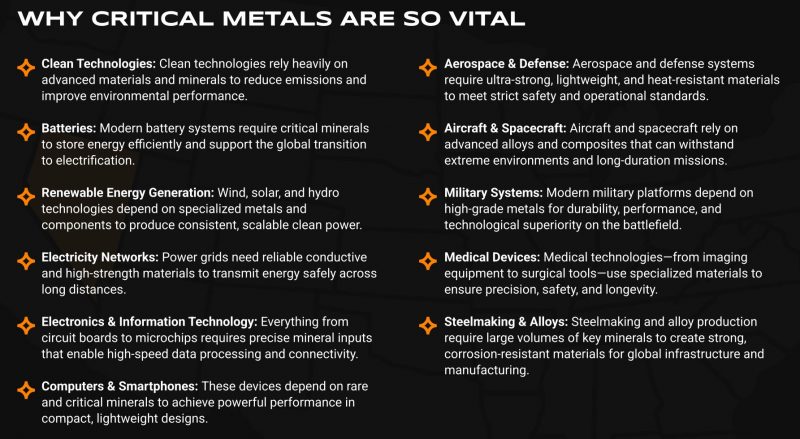 WHY CRITICAL METALS ARE SO VITAL

Clean Technologies: Clean technologies rely heavily on advanced materials and minerals to reduce emissions and improve environmental performance.

Batteries: Modern battery systems require critical minerals to store energy efficiently and support the global transition to electrification.

Renewable Energy Generation: Wind, solar, and hydro technologies depend on specialized metals and components to produce consistent, scalable clean power.

Electricity Networks: Power grids need reliable conductive and high-strength materials to transmit energy safely across long distances.

Electronics & Information Technology: Everything from circuit boards to microchips requires precise mineral inputs that enable high-speed data processing and connectivity.

Computers & Smartphones: These devices depend on rare and critical minerals to achieve powerful performance in compact, lightweight designs.

Aerospace & Defense: Aerospace and defense systems require ultra-strong, lightweight, and heat-resistant materials to meet strict safety and operational standards.

Aircraft & Spacecraft: Aircraft and spacecraft rely on advanced alloys and composites that can withstand extreme environments and long-duration missions.

Military Systems: Modern military platforms depend on high-grade metals for durability, performance, and technological superiority on the battlefield.

Medical Devices: Medical technologies—from imaging equipment to surgical tools—use specialized materials to ensure precision, safety, and longevity.

Steelmaking & Alloys: Steelmaking and alloy production require large volumes of key minerals to create strong, corrosion-resistant materials for global infrastructure and manufacturing.